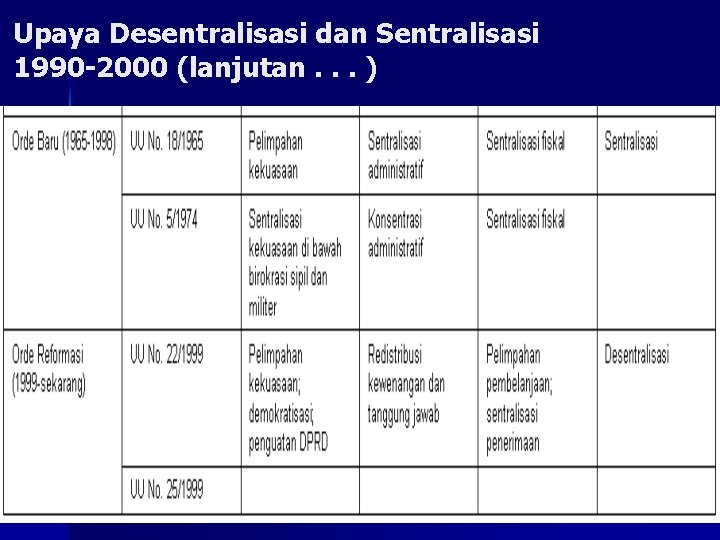 Upaya Desentralisasi dan Sentralisasi 1990-2000 (lanjutan . . . )

| | | | | | |
|---|---|---|---|---|---|
| Orde Baru (1965-1998) | UU No. 18/1965 | Pelimpahan kekuasaan | Sentralisasi administratif | Sentralisasi fiskal | Sentralisasi |
| | UU No. 5/1974 | Sentralisasi kekuasaan di bawah birokrasi sipil dan militer | Konsentrasi administratif | Sentralisasi fiskal | |
| Orde Reformasi (1999-sekarang) | UU No. 22/1999 | Pelimpahan kekuasaan; demokratisasi; penguatan DPRD | Redistribusi kewenangan dan tanggung jawab | Pelimpahan pembelanjaan; sentralisasi penerimaan | Desentralisasi |
| | UU No. 25/1999 | | | | |